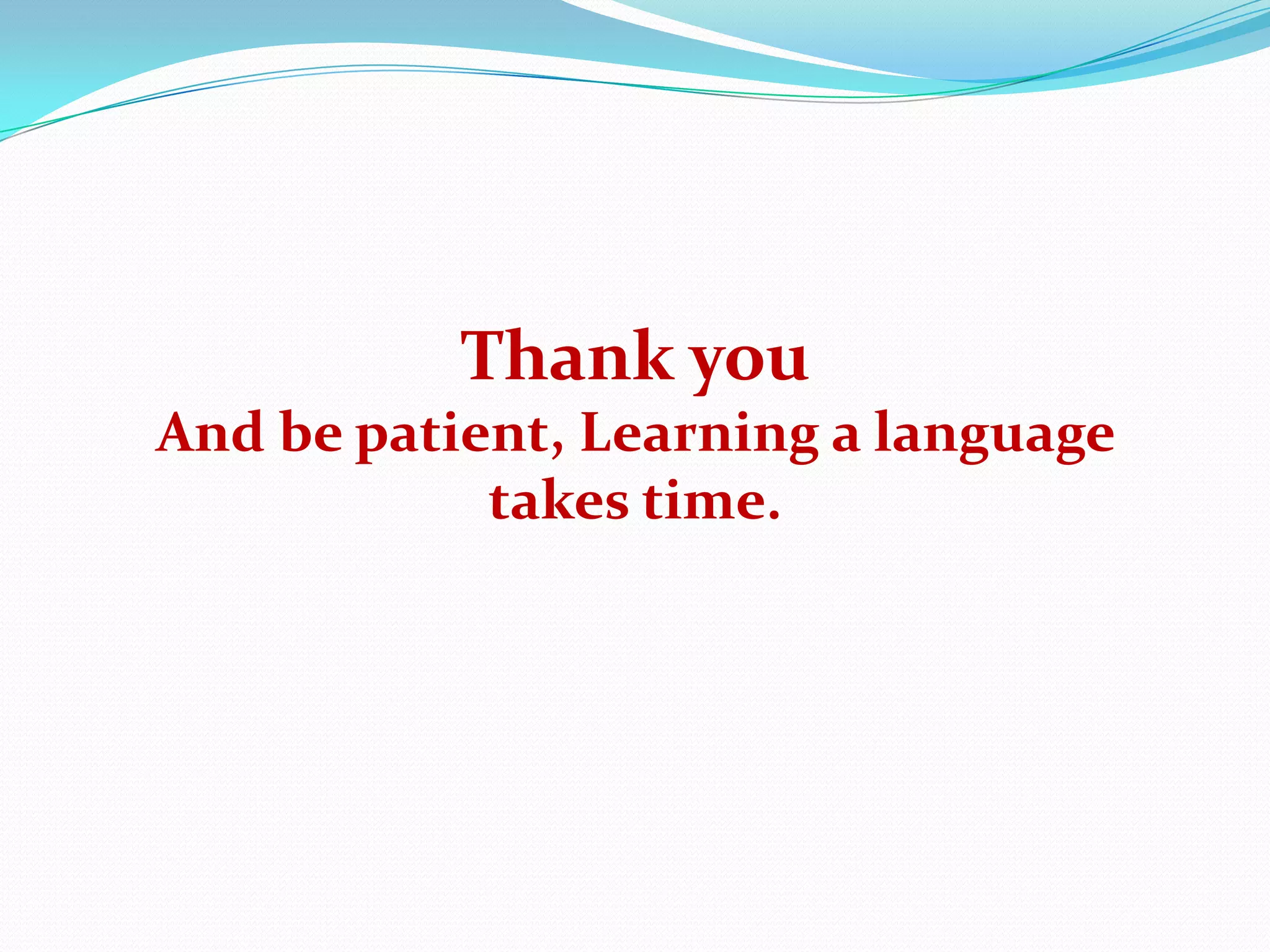 Thank you
And be patient, Learning a language takes time.